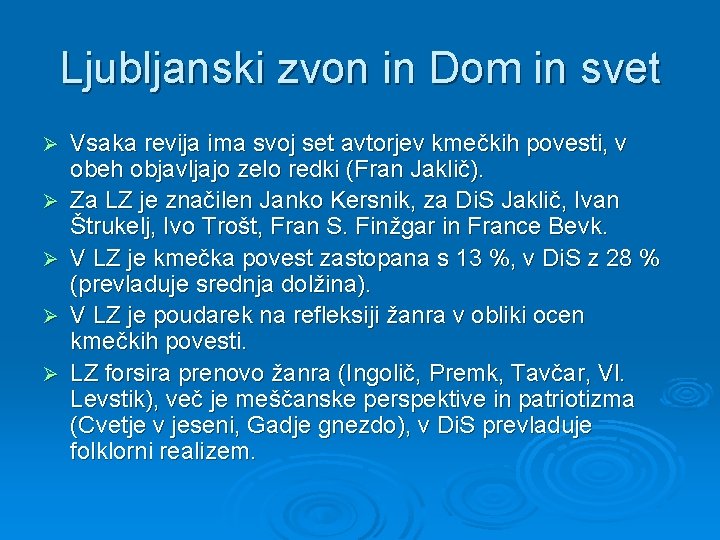 Ljubljanski zvon in Dom in svet

➢ Vsaka revija ima svoj set avtorjev kmečkih povesti, v obeh objavljajo zelo redki (Fran Jaklič).

➢ Za LZ je značilen Janko Kersnik, za DiS Jaklič, Ivan Štrukelj, Ivo Trošt, Fran S. Finžgar in France Bevk.

➢ V LZ je kmečka povest zastopana s 13 %, v DiS z 28 % (prevladuje srednja dolžina).

➢ V LZ je poudarek na refleksiji žanra v obliki ocen kmečkih povesti.

➢ LZ forsira prenovo žanra (Ingolič, Premk, Tavčar, Vl. Levstik), več je meščanske perspektive in patriotizma (Cvetje v jeseni, Gadje gnezdo), v DiS prevladuje folklorni realizem.